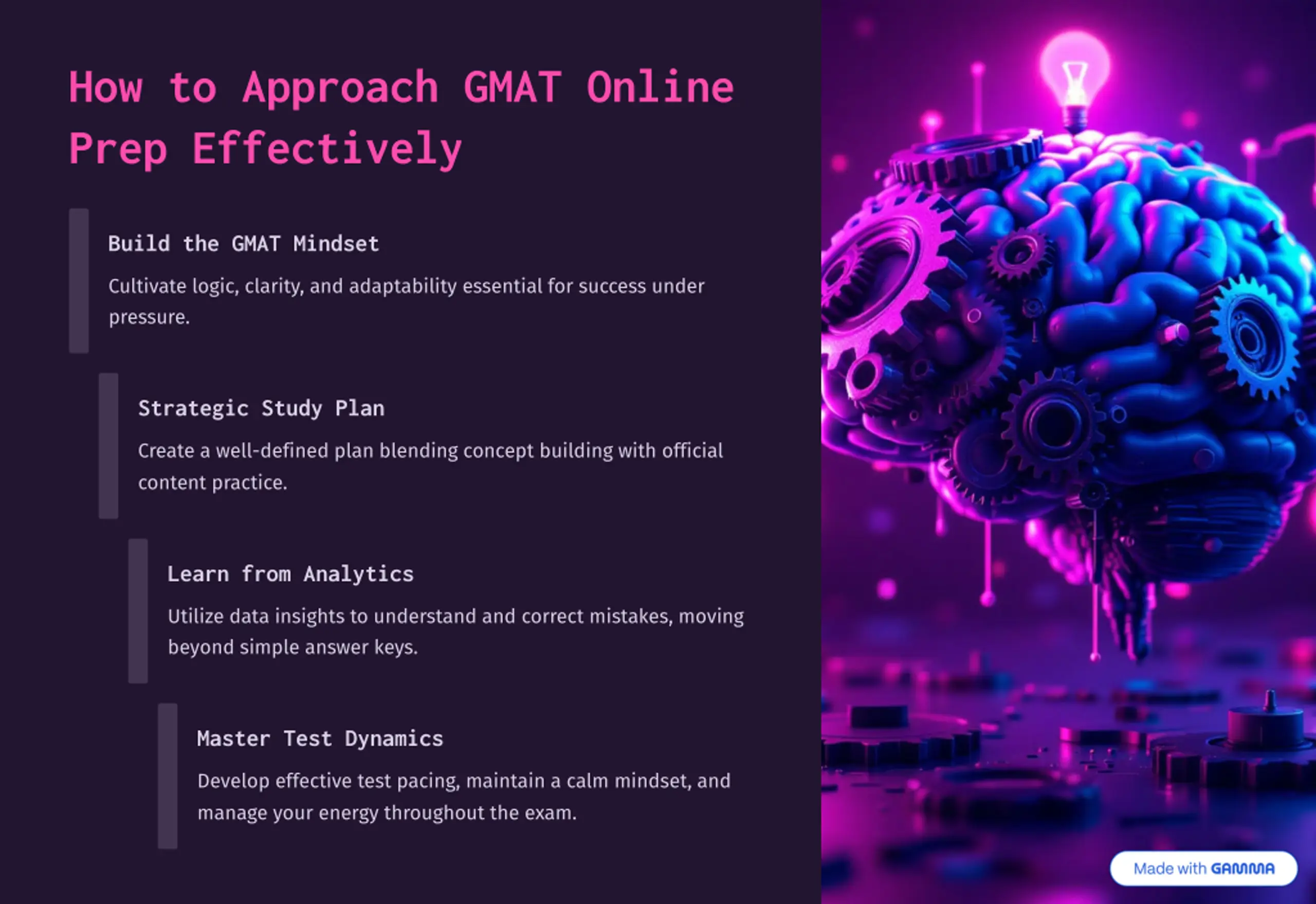 How to Approach GMAT Online Prep Effectively

Build the GMAT Mindset

Cultivate logic, clarity, and adaptability essential for success under pressure.

Strategic Study Plan

Create a well-defined plan blending concept building with official content practice.

Learn from Analytics

Utilize data insights to understand and correct mistakes, moving beyond simple answer keys.

Master Test Dynamics

Develop effective test pacing, maintain a calm mindset, and manage your energy throughout the exam.

Made with GAMMA